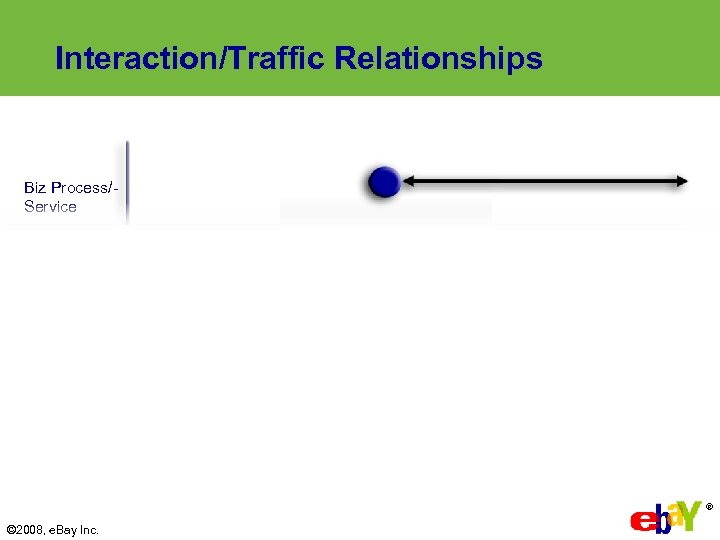 Interaction/Traffic Relationships

Biz Process/-Service

©2008, eBay Inc.

ebaY®